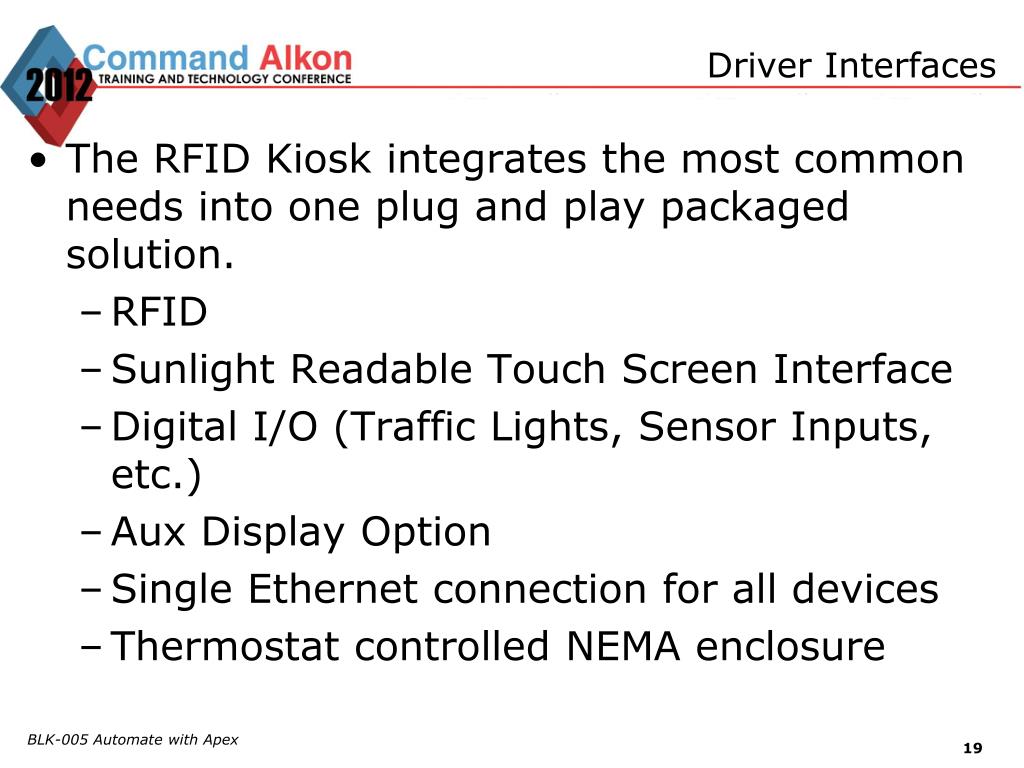 2012 Command Alkon
TRAINING AND TECHNOLOGY CONFERENCE

Driver Interfaces

• The RFID Kiosk integrates the most common needs into one plug and play packaged solution.
– RFID
– Sunlight Readable Touch Screen Interface
– Digital I/O (Traffic Lights, Sensor Inputs, etc.)
– Aux Display Option
– Single Ethernet connection for all devices
– Thermostat controlled NEMA enclosure

BLK-005 Automate with Apex

19